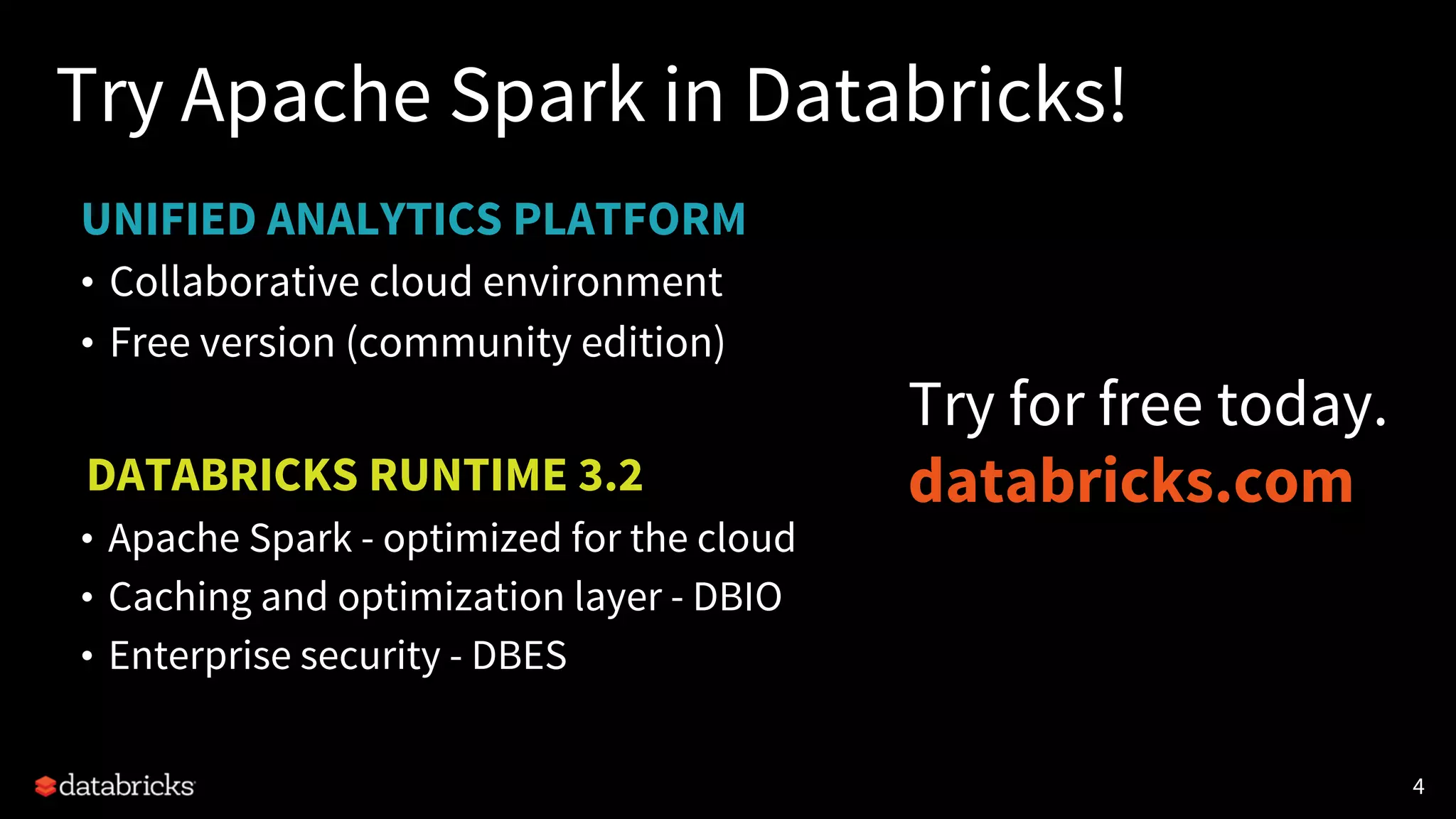 Try Apache Spark in Databricks!

UNIFIED ANALYTICS PLATFORM

• Collaborative cloud environment
• Free version (community edition)

DATABRICKS RUNTIME 3.2

• Apache Spark - optimized for the cloud
• Caching and optimization layer - DBIO
• Enterprise security - DBES

Try for free today.
databricks.com

databricks

4